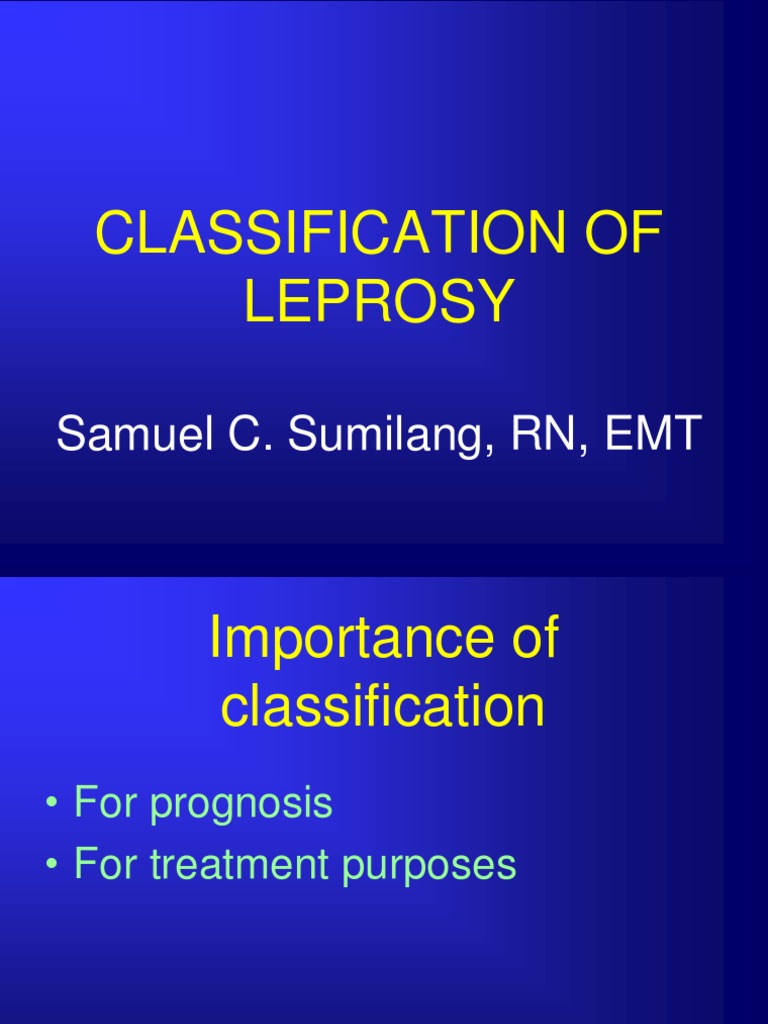 CLASSIFICATION OF LEPROSY

Samuel C. Sumilang, RN, EMT

Importance of classification

• For prognosis
• For treatment purposes